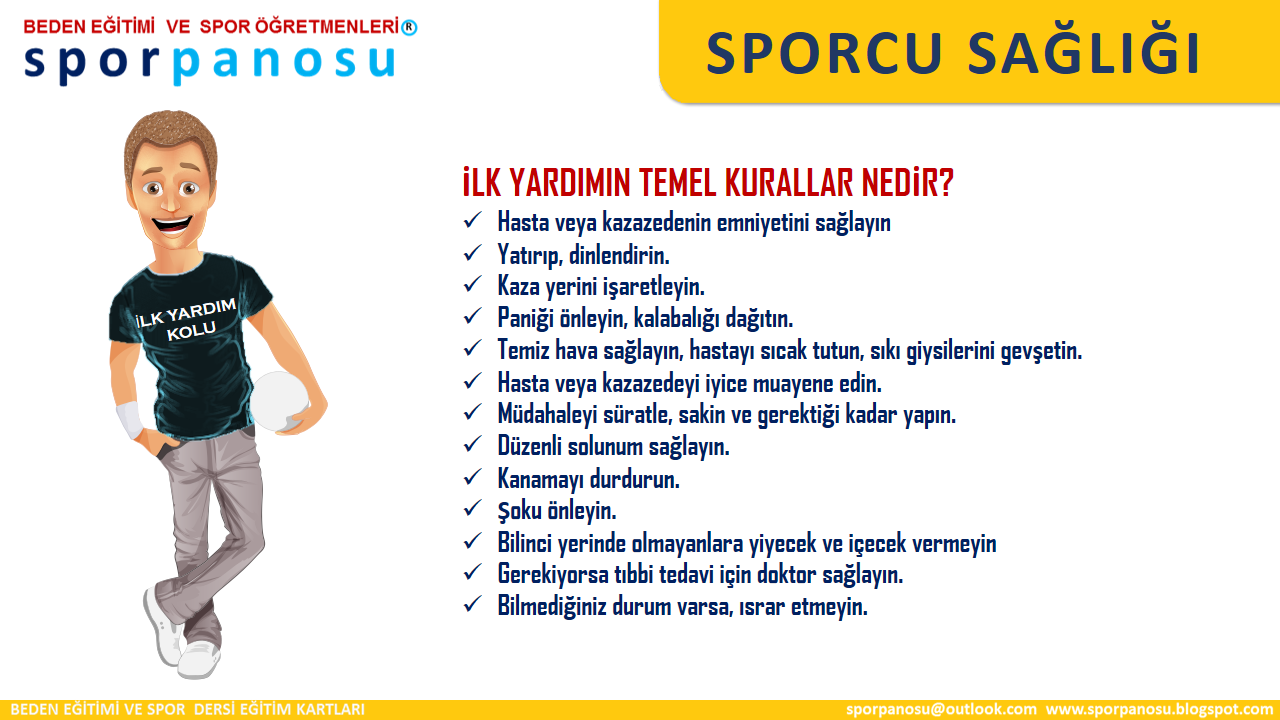 BEDEN EĞİTİMİ VE SPOR ÖĞRETMENLERİ®
sporpanosu

SPORCU SAĞLIĞI

İLK YARDIM
KOLU

İLK YARDIMIN TEMEL KURALLAR NEDİR?
✓ Hasta veya kazazedenin emniyetini sağlayın
✓ Yatırıp, dinlendirin.
✓ Kaza yerini işaretleyin.
✓ Paniği önleyin, kalabalığı dağıtın.
✓ Temiz hava sağlayın, hastayı sıcak tutun, sıkı giysilerini gevşetin.
✓ Hasta veya kazazedeyi iyice muayene edin.
✓ Müdahaleyi süratle, sakin ve gerektiği kadar yapın.
✓ Düzenli solunum sağlayın.
✓ Kanamayı durdurun.
✓ Şoku önleyin.
✓ Bilinci yerinde olmayanlara yiyecek ve içecek vermeyin
✓ Gerekiyorsa tıbbi tedavi için doktor sağlayın.
✓ Bilmediğiniz durum varsa, ısrar etmeyin.

BEDEN EĞİTİMİ VE SPOR DERSİ EĞİTİM KARTLARI
sporpanosu@outlook.com www.sporpanosu.blogspot.com